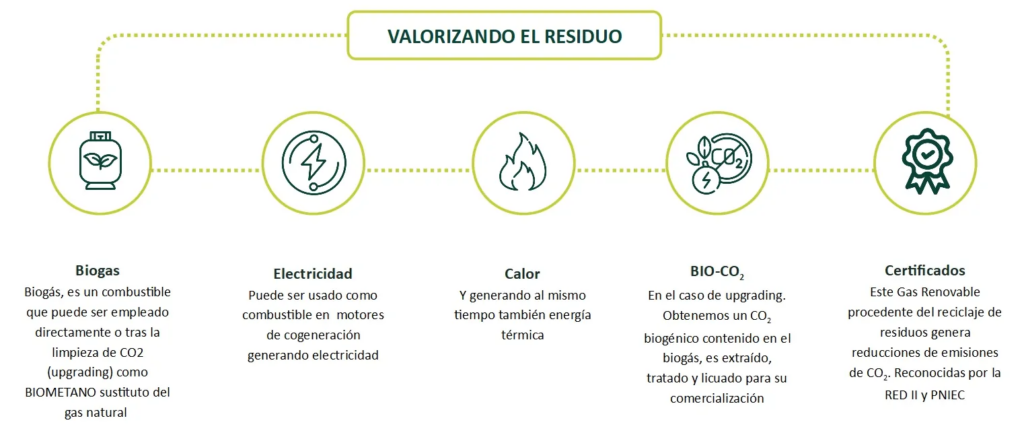 VALORIZANDO EL RESIDUO

$CO_2$

Biogas
Biogás, es un combustible que puede ser empleado directamente o tras la limpieza de CO2 (upgrading) como BIOMETANO sustituto del gas natural

Electricidad
Puede ser usado como combustible en motores de cogeneración generando electricidad

Calor
Y generando al mismo tiempo también energía térmica

BIO-$CO_2$
En el caso de upgrading. Obtenemos un $CO_2$ biogénico contenido en el biogás, es extraído, tratado y licuado para su comercialización

Certificados
Este Gas Renovable procedente del reciclaje de residuos genera reducciones de emisiones de $CO_2$. Reconocidas por la RED II y PNIEC